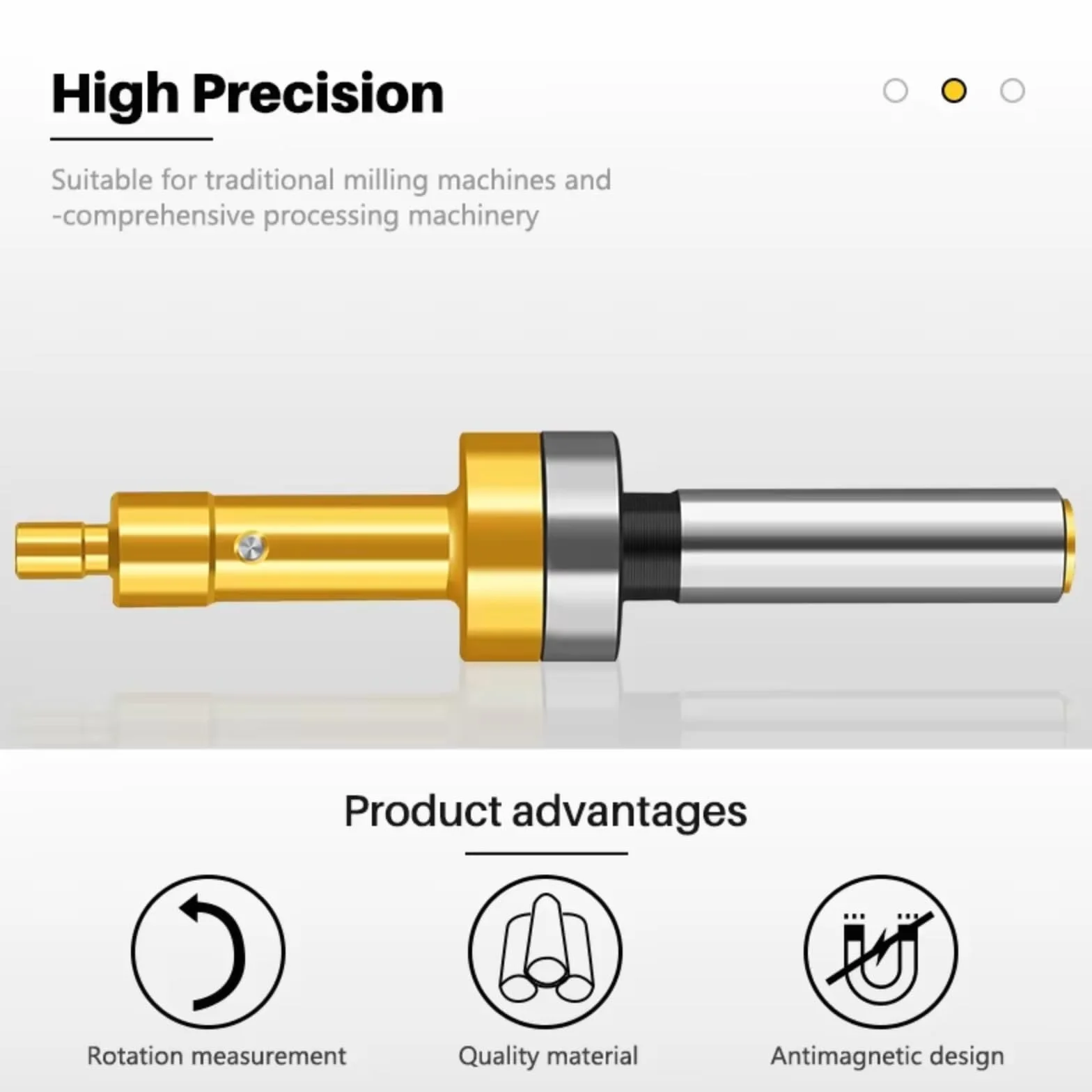 High Precision

Suitable for traditional milling machines and -comprehensive processing machinery

Product advantages

Rotation measurement

Quality material

Antimagnetic design